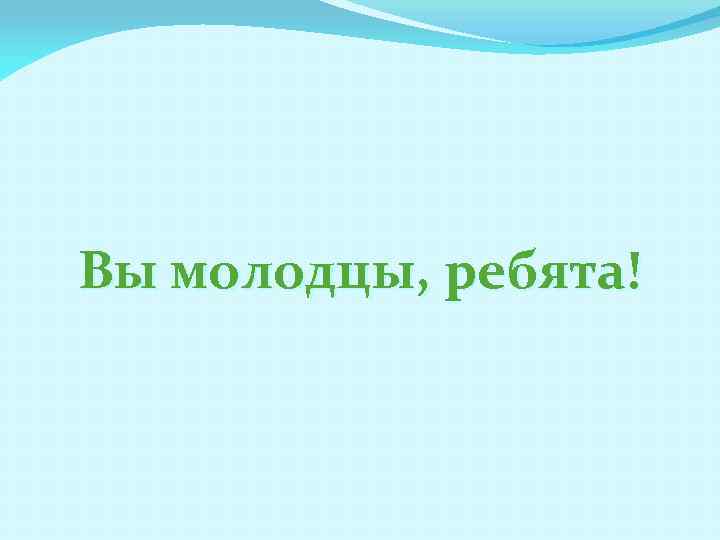 Вы молодцы, ребята!